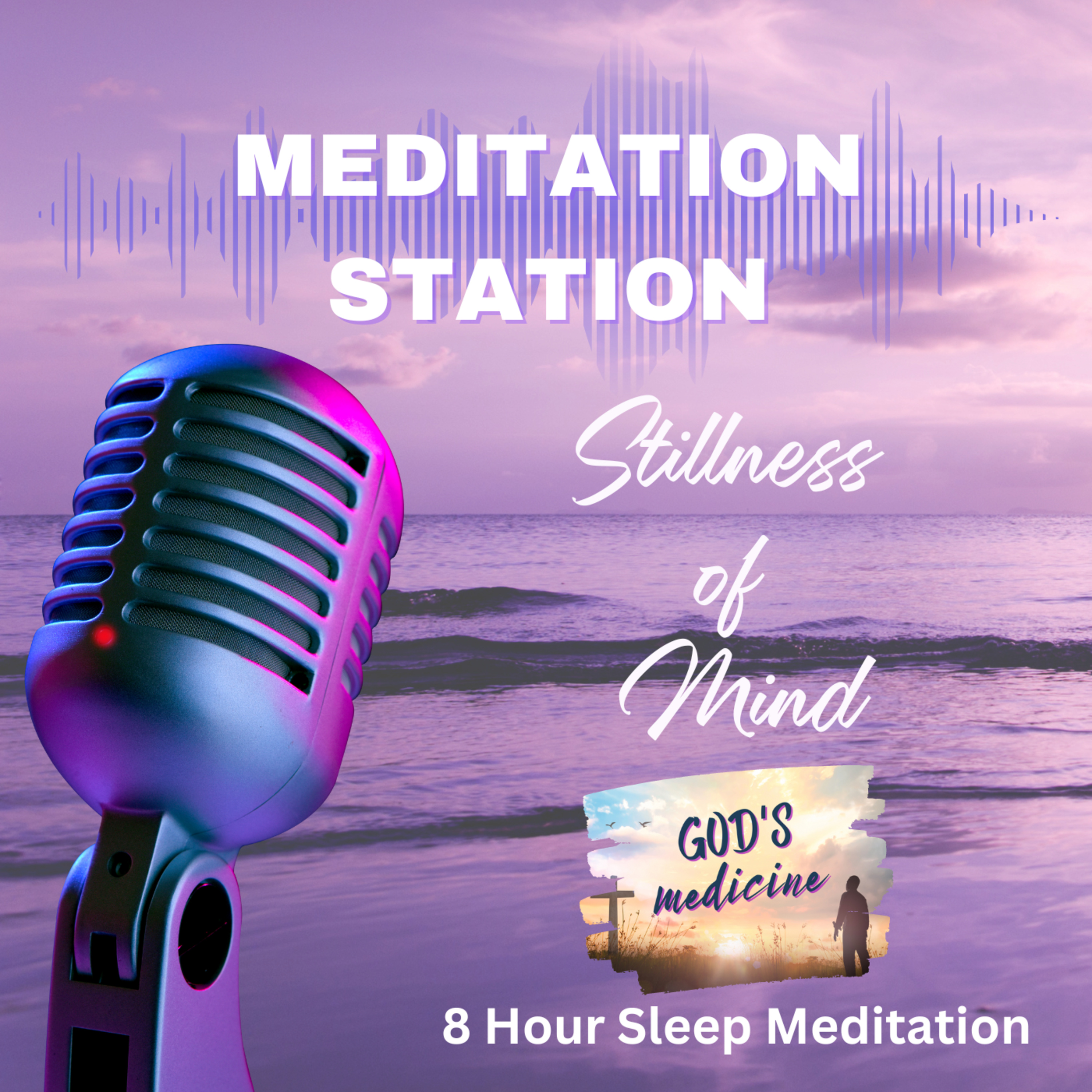 MEDITATION STATION

Stillness of Mind

GOD'S medicine

8 Hour Sleep Meditation